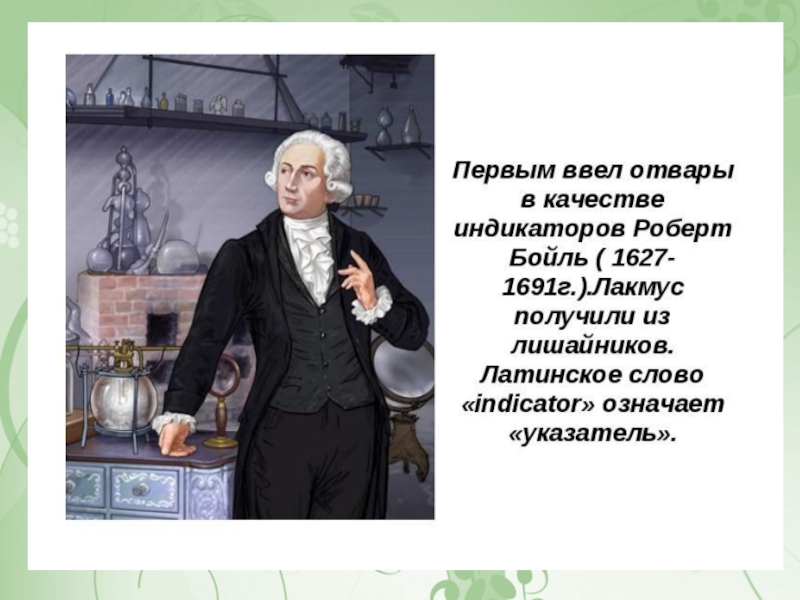 Первым ввел отвары в качестве индикаторов Роберт Бойль ( 1627-1691г.).Лакмус получили из лишайников. Латинское слово «indicator» означает «указатель».